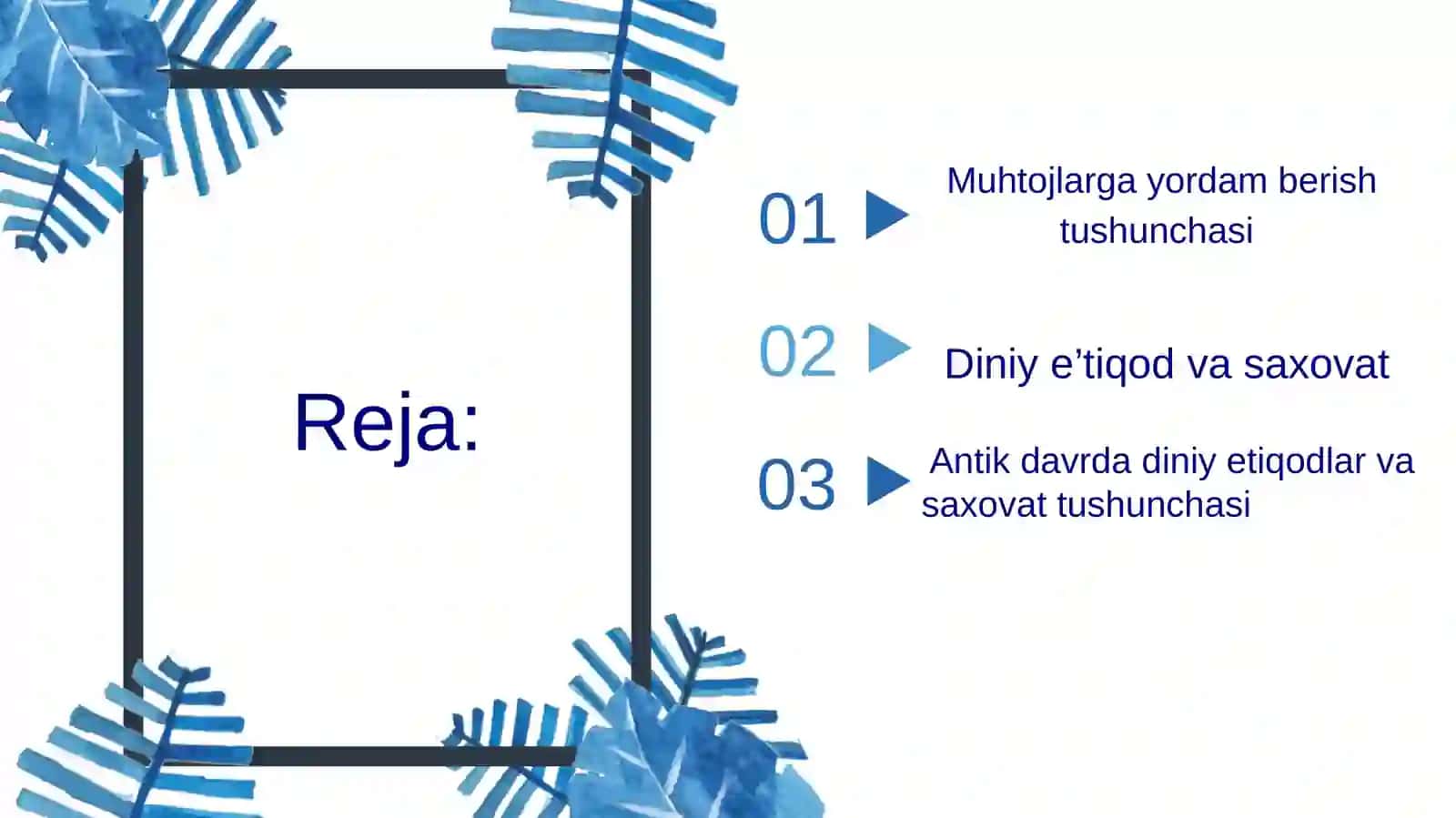 Reja:

01 Muhtojlarga yordam berish tushunchasi

02 Diniy e’tiqod va saxovat

03 Antik davrda diniy etiqodlar va saxovat tushunchasi